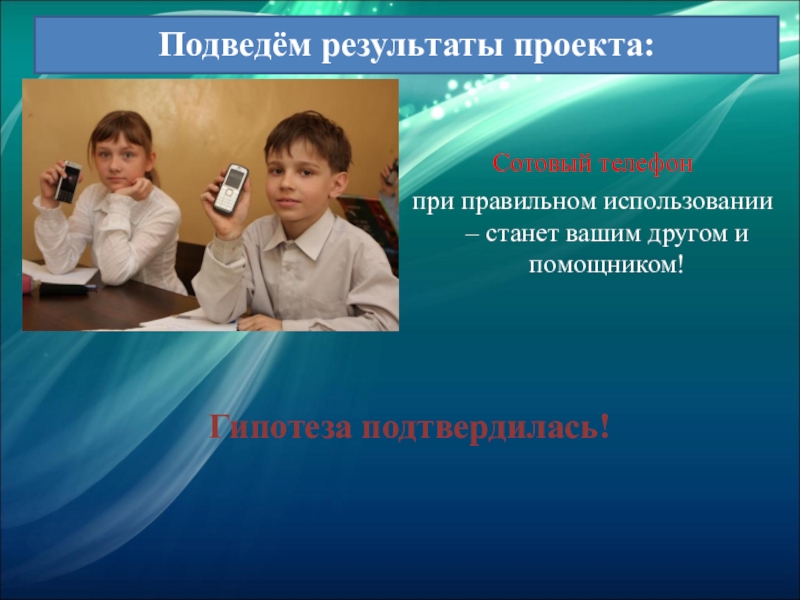 Подведём результаты проекта:

Сотовый телефон

при правильном использовании – станет вашим другом и помощником!

Гипотеза подтвердилась!